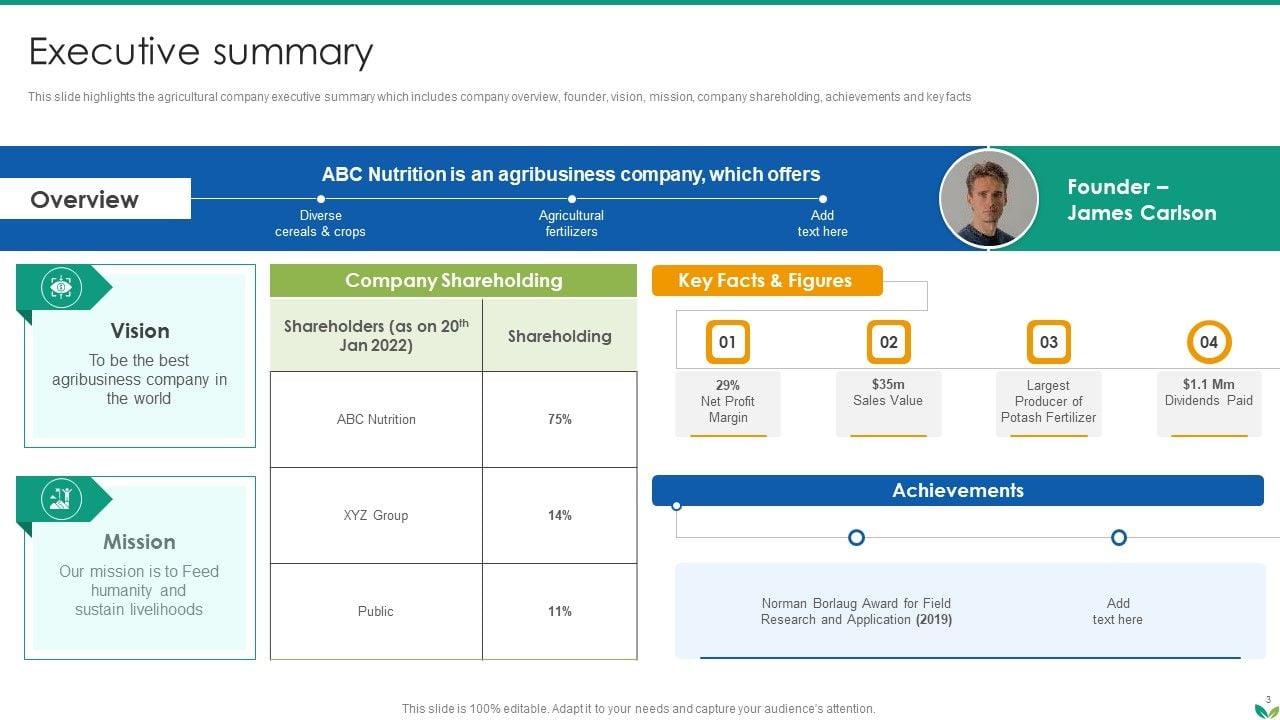 Executive summary

This slide highlights the agricultural company executive summary which includes company overview, founder, vision, mission, company shareholding, achievements and key facts

Overview

ABC Nutrition is an agribusiness company, which offers

Diverse cereals & crops

Agricultural fertilizers

Add text here

Founder – James Carlson

Vision

To be the best agribusiness company in the world

Mission

Our mission is to Feed humanity and sustain livelihoods

Company Shareholding

| Shareholders (as on 20$^{th}$ Jan 2022) | Shareholding |
|---|---|
| ABC Nutrition | 75% |
| XYZ Group | 14% |
| Public | 11% |

Key Facts & Figures

01
29%
Net Profit Margin

02
$35m
Sales Value

03
Largest Producer of Potash Fertilizer

04
$1.1 Mm
Dividends Paid

Achievements

Norman Borlaug Award for Field Research and Application (2019)

Add text here

This slide is 100% editable. Adapt it to your needs and capture your audience's attention.

3